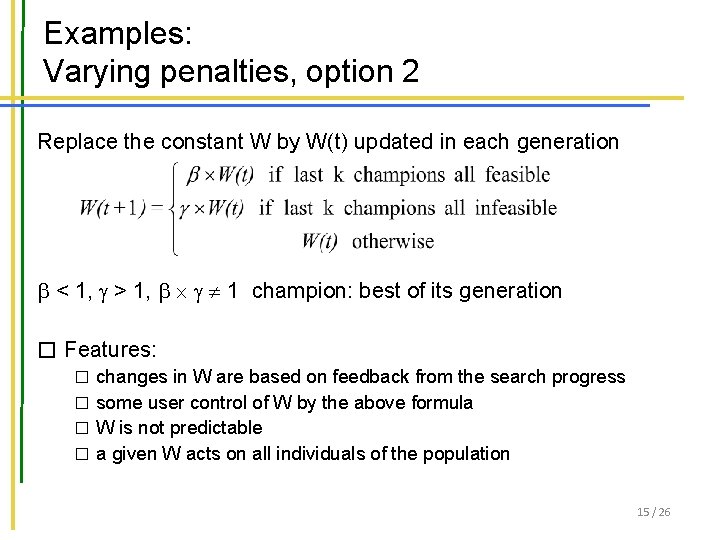 Examples:
Varying penalties, option 2

Replace the constant W by W(t) updated in each generation

$W(t+1) = \begin{cases} \beta \times W(t) & \text{if last k champions all feasible} \\ \gamma \times W(t) & \text{if last k champions all infeasible} \\ W(t) & \text{otherwise} \end{cases}$

$\beta < 1$, $\gamma > 1$, $\beta \times \gamma \neq 1$ champion: best of its generation

☐ Features:
☐ changes in W are based on feedback from the search progress
☐ some user control of W by the above formula
☐ W is not predictable
☐ a given W acts on all individuals of the population

15 / 26